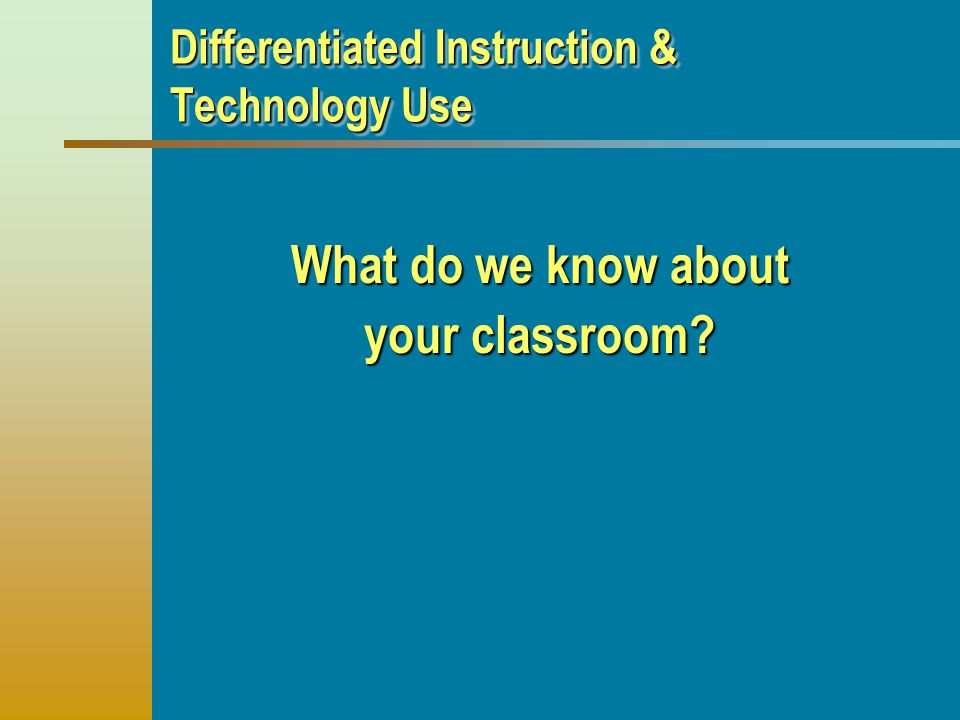 Differentiated Instruction & Technology Use

What do we know about your classroom?